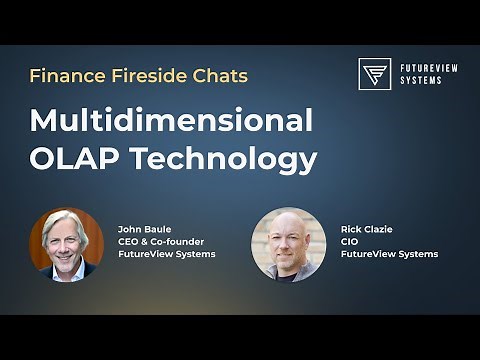 Finance Fireside Chats

FUTUREVIEW SYSTEMS

Multidimensional OLAP Technology

John Baule
CEO & Co-founder
FutureView Systems

Rick Clazie
CIO
FutureView Systems